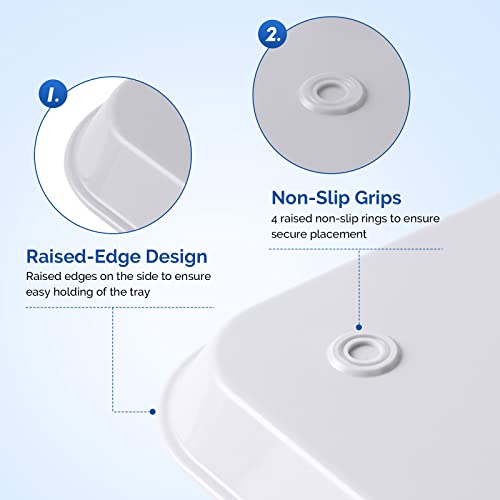 1.

Raised-Edge Design
Raised edges on the side to ensure easy holding of the tray

2.

Non-Slip Grips
4 raised non-slip rings to ensure secure placement